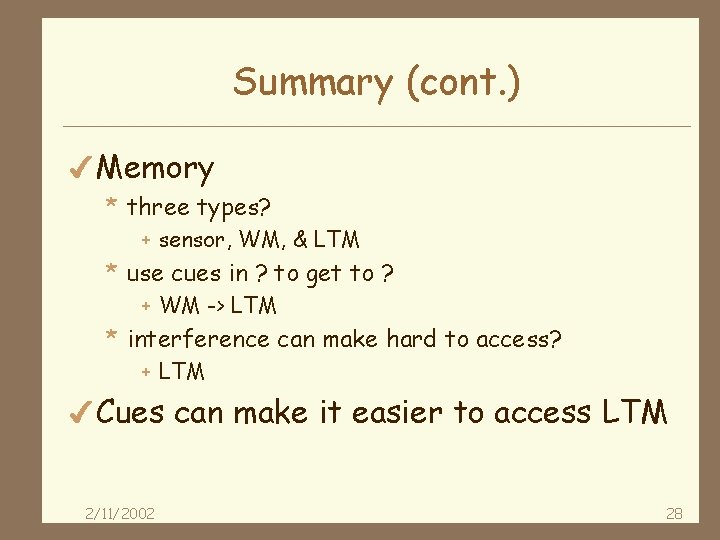 Summary (cont.)

✓ Memory
* three types?
+ sensor, WM, & LTM
* use cues in ? to get to ?
+ WM -> LTM
* interference can make hard to access?
+ LTM

✓ Cues can make it easier to access LTM

2/11/2002

28